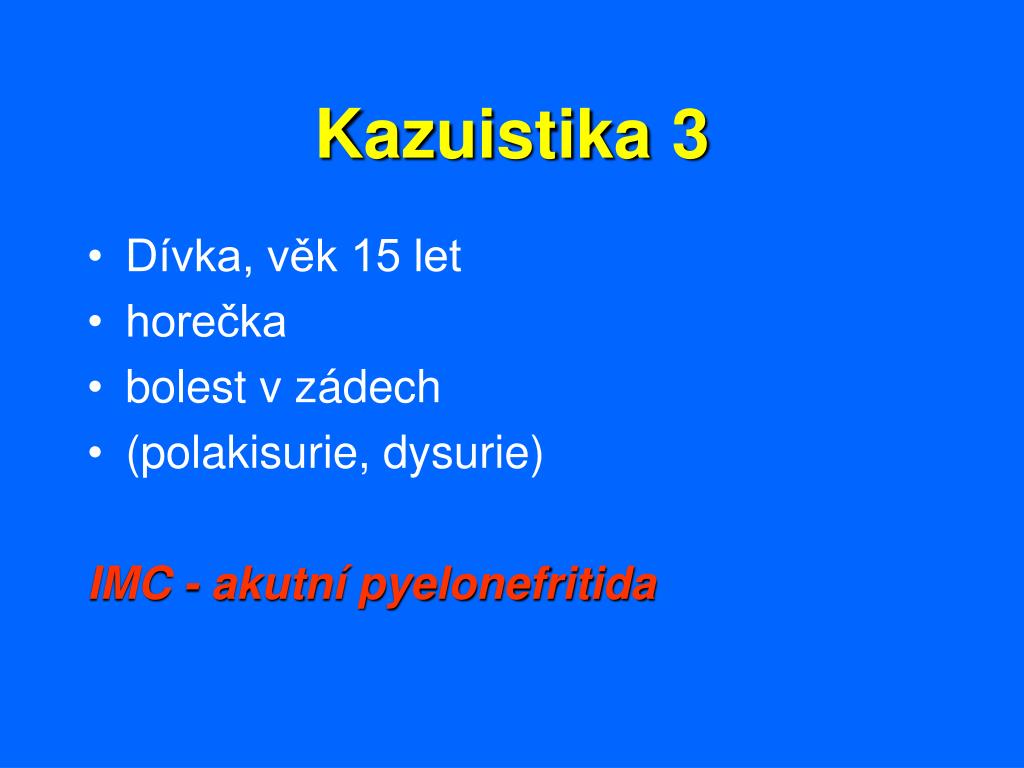 Kazuistika 3

• Dívka, věk 15 let
• horečka
• bolest v zádech
• (polakisurie, dysurie)

IMC - akutní pyelonefritida